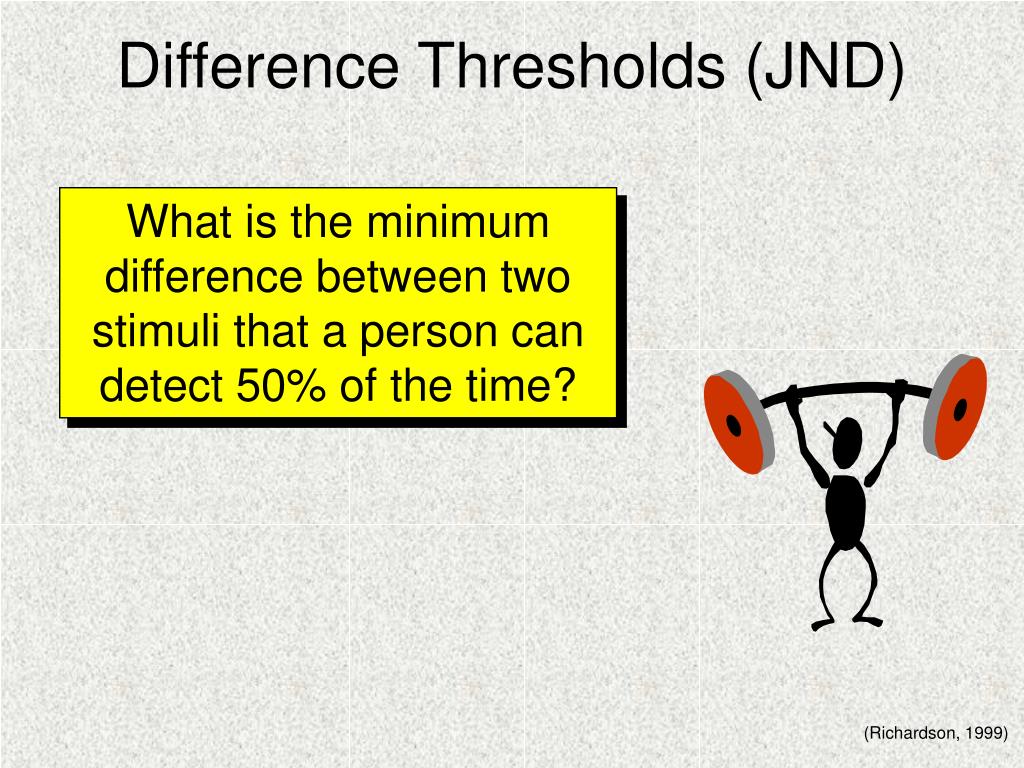 Difference Thresholds (JND)

What is the minimum difference between two stimuli that a person can detect 50% of the time?

(Richardson, 1999)